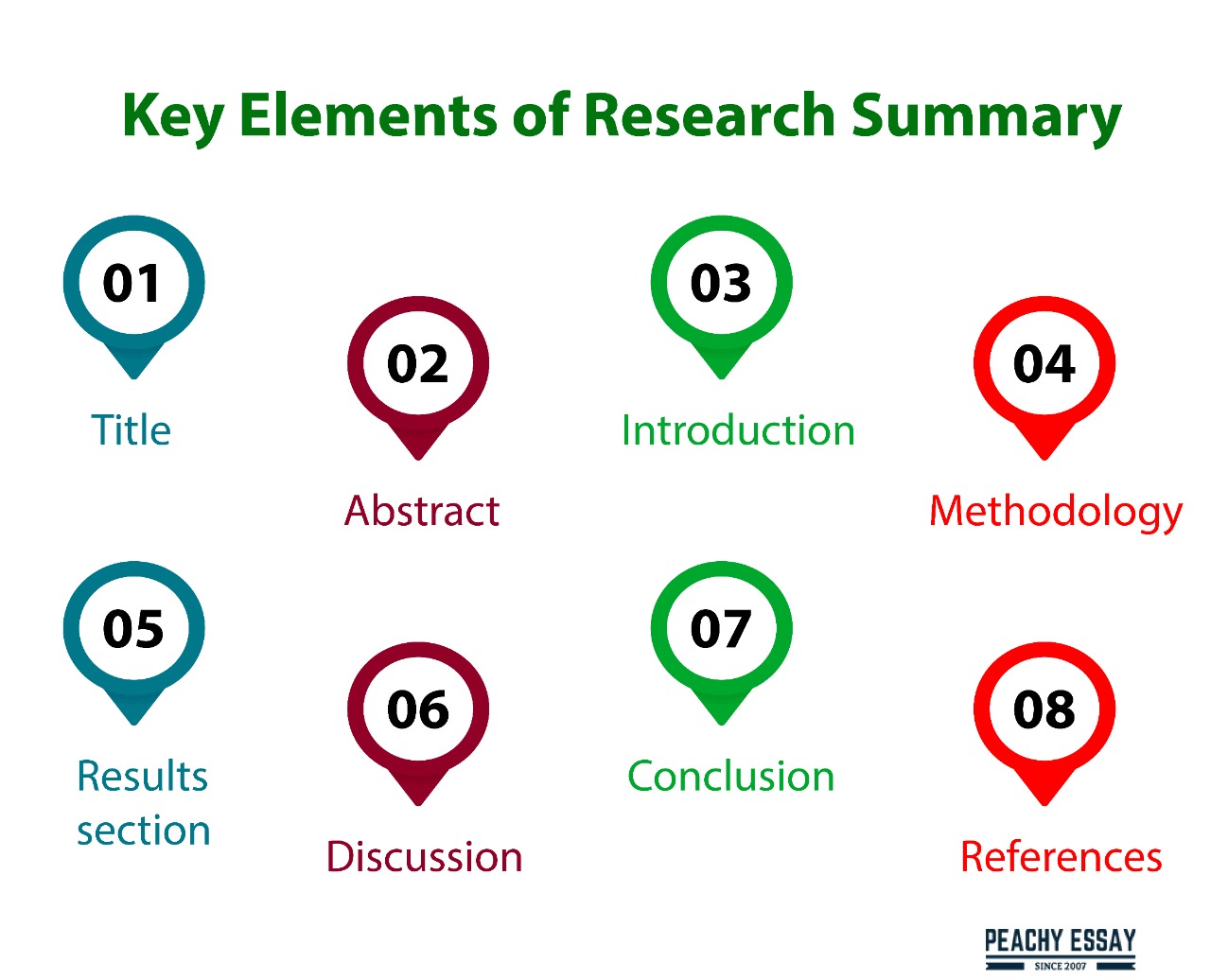 Key Elements of Research Summary

01
Title

02
Abstract

03
Introduction

04
Methodology

05
Results section

06
Discussion

07
Conclusion

08
References

PEACHY ESSAY
SINCE 2007